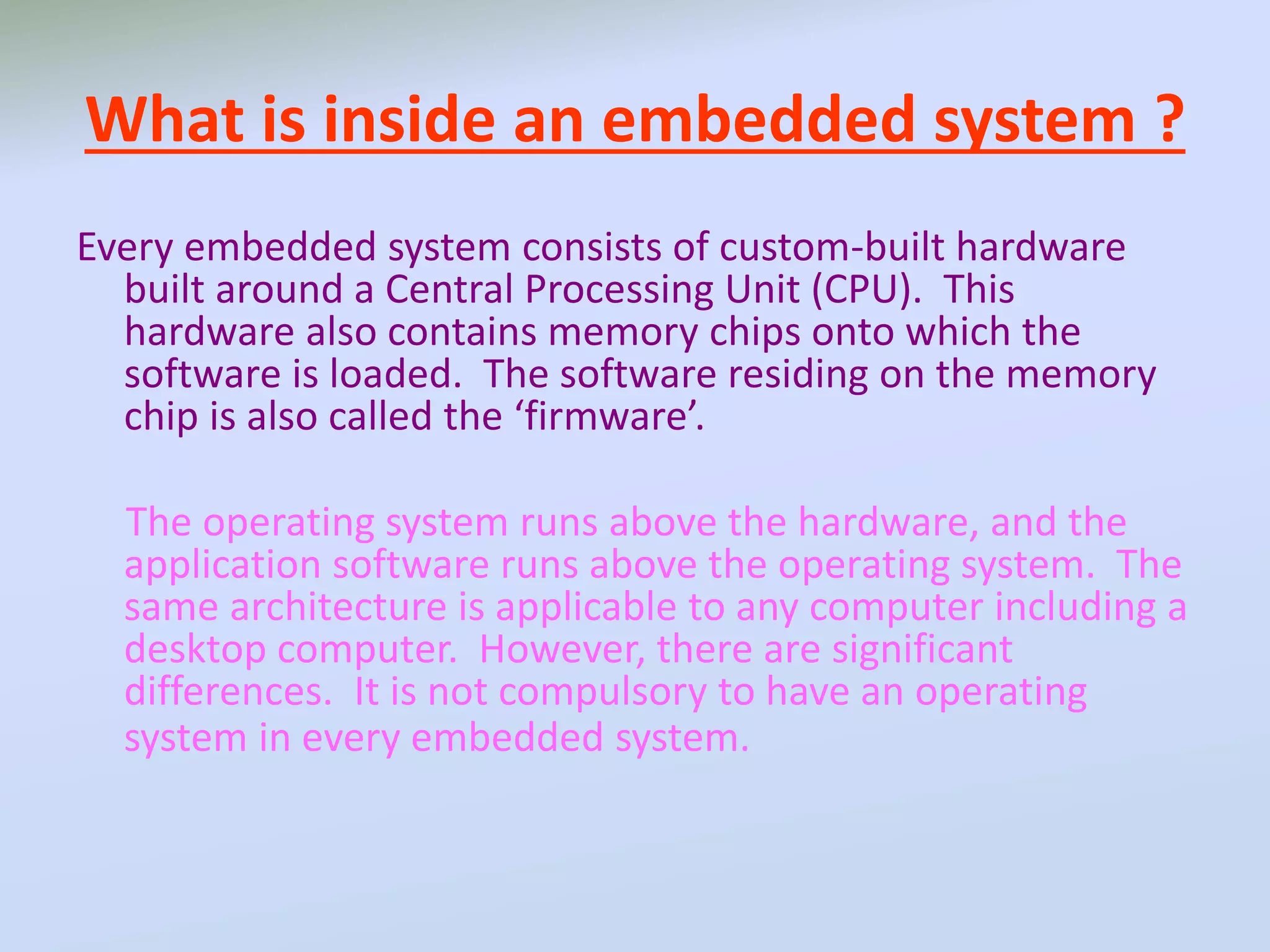 What is inside an embedded system ?

Every embedded system consists of custom-built hardware built around a Central Processing Unit (CPU). This hardware also contains memory chips onto which the software is loaded. The software residing on the memory chip is also called the ‘firmware’.

The operating system runs above the hardware, and the application software runs above the operating system. The same architecture is applicable to any computer including a desktop computer. However, there are significant differences. It is not compulsory to have an operating system in every embedded system.